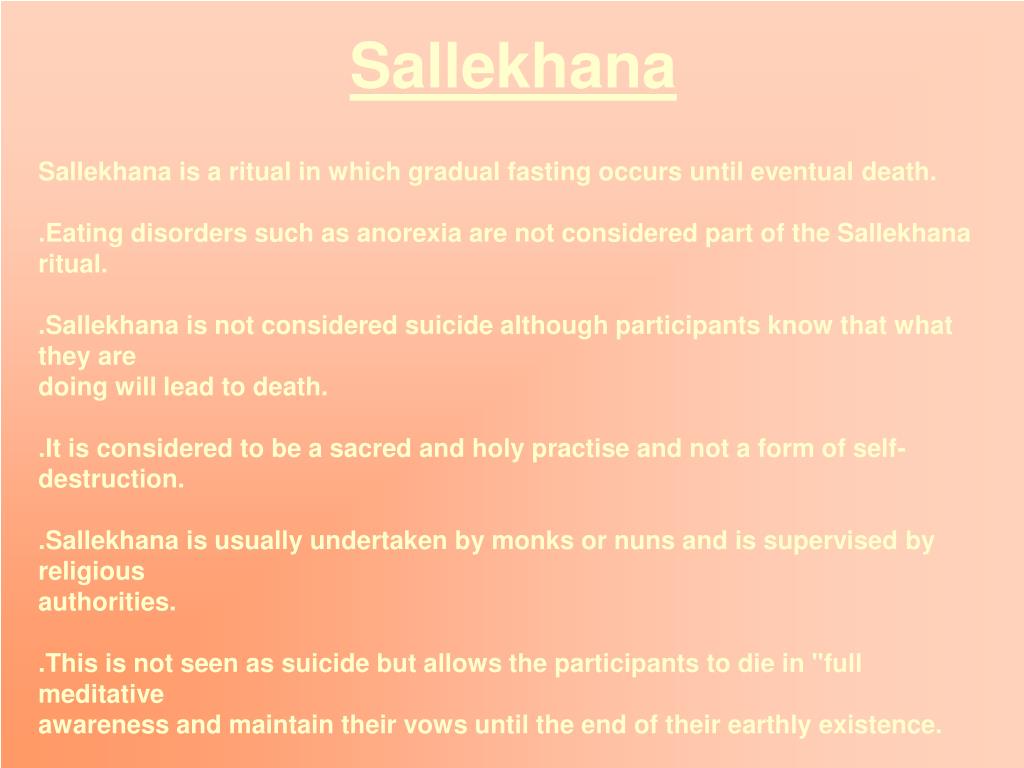 Sallekhana

Sallekhana is a ritual in which gradual fasting occurs until eventual death.

.Eating disorders such as anorexia are not considered part of the Sallekhana ritual.

.Sallekhana is not considered suicide although participants know that what they are doing will lead to death.

.It is considered to be a sacred and holy practise and not a form of self-destruction.

.Sallekhana is usually undertaken by monks or nuns and is supervised by religious authorities.

.This is not seen as suicide but allows the participants to die in "full meditative awareness and maintain their vows until the end of their earthly existence.